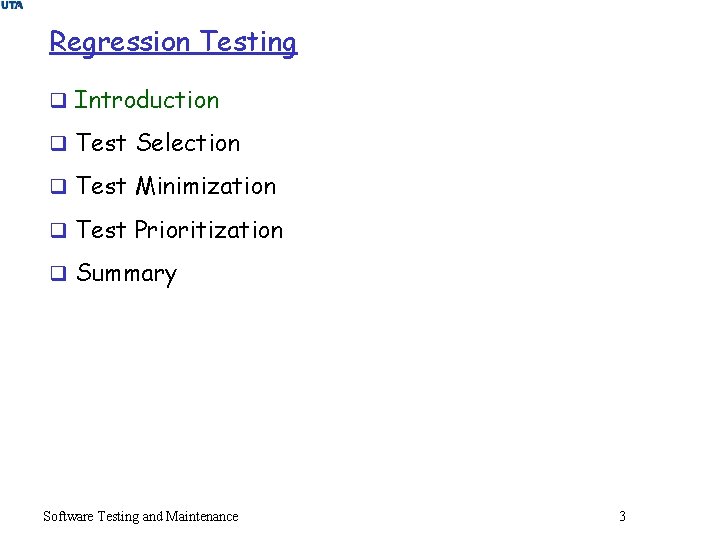 UTA

Regression Testing

❑ Introduction

❑ Test Selection

❑ Test Minimization

❑ Test Prioritization

❑ Summary

Software Testing and Maintenance

3